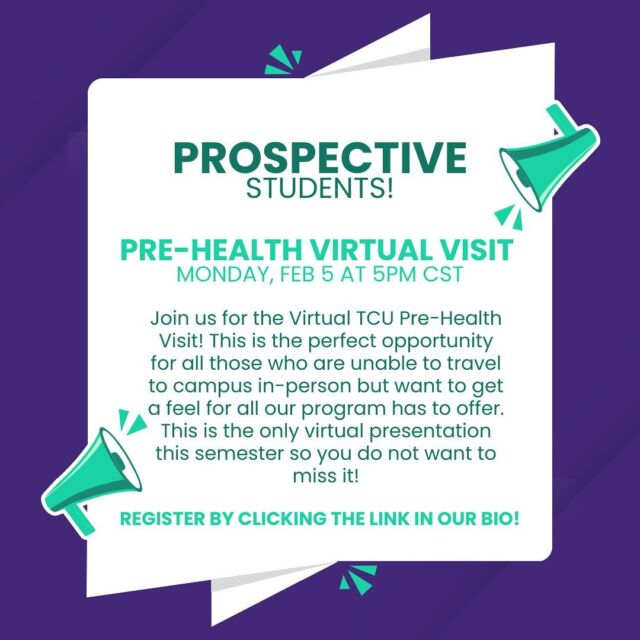 PROSPECTIVE
STUDENTS!

PRE-HEALTH VIRTUAL VISIT
MONDAY, FEB 5 AT 5PM CST

Join us for the Virtual TCU Pre-Health Visit! This is the perfect opportunity for all those who are unable to travel to campus in-person but want to get a feel for all our program has to offer. This is the only virtual presentation this semester so you do not want to miss it!

REGISTER BY CLICKING THE LINK IN OUR BIO!